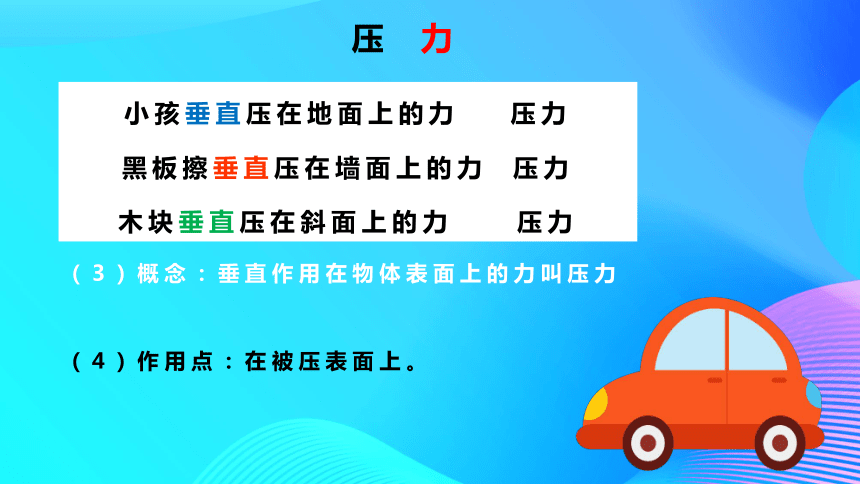 压 力

小孩垂直压在地面上的力 压力

黑板擦垂直压在墙面上的力 压力

木块垂直压在斜面上的力 压力

（3）概念：垂直作用在物体表面上的力叫压力

（4）作用点：在被压表面上。